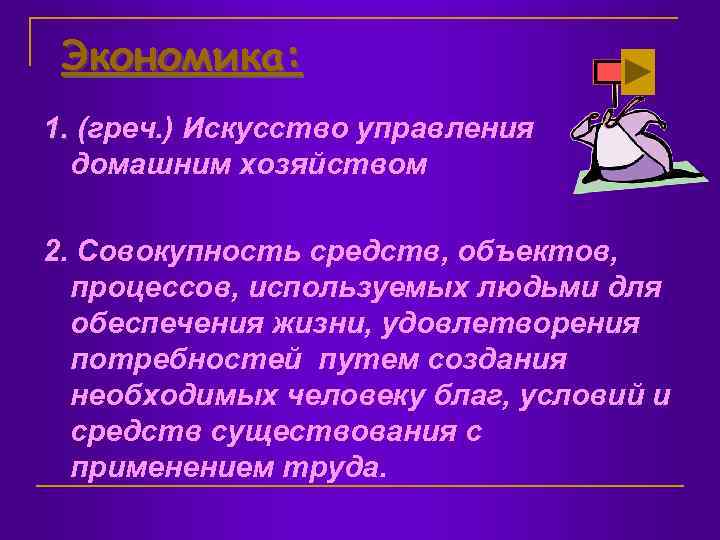 Экономика:

1. (греч.) Искусство управления домашним хозяйством

2. Совокупность средств, объектов, процессов, используемых людьми для обеспечения жизни, удовлетворения потребностей путем создания необходимых человеку благ, условий и средств существования с применением труда.